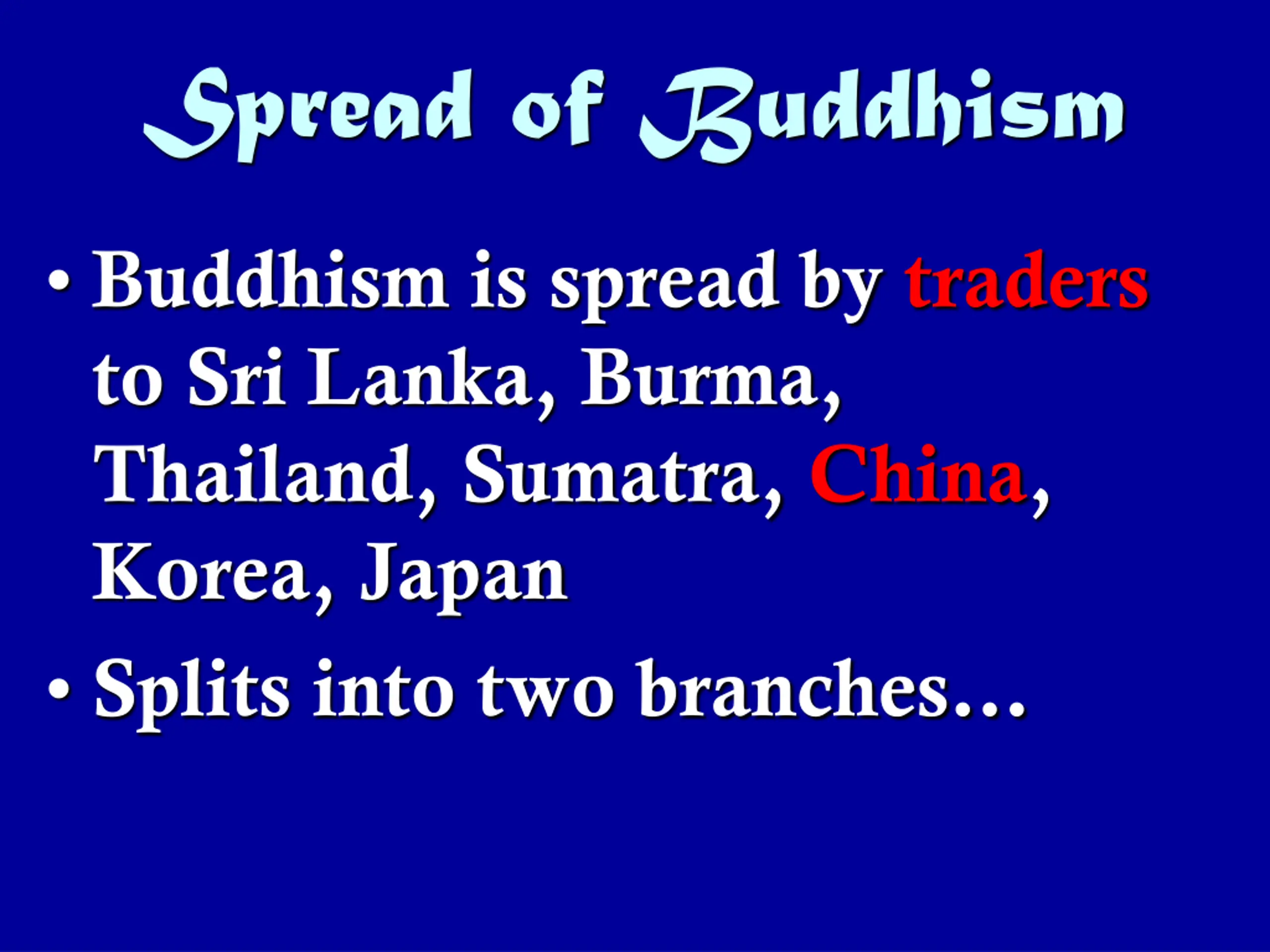 Spread of Buddhism

• Buddhism is spread by traders to Sri Lanka, Burma, Thailand, Sumatra, China, Korea, Japan

• Splits into two branches…